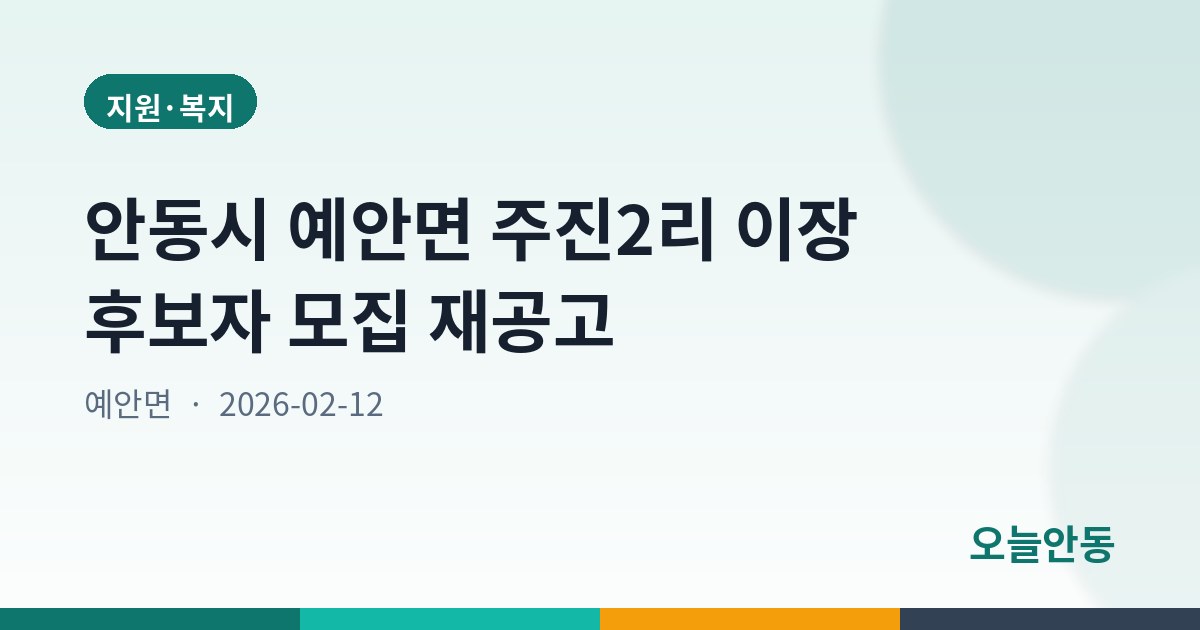 지원·복지

안동시 예안면 주진2리 이장 후보자 모집 재공고

예안면 · 2026-02-12

오늘안동